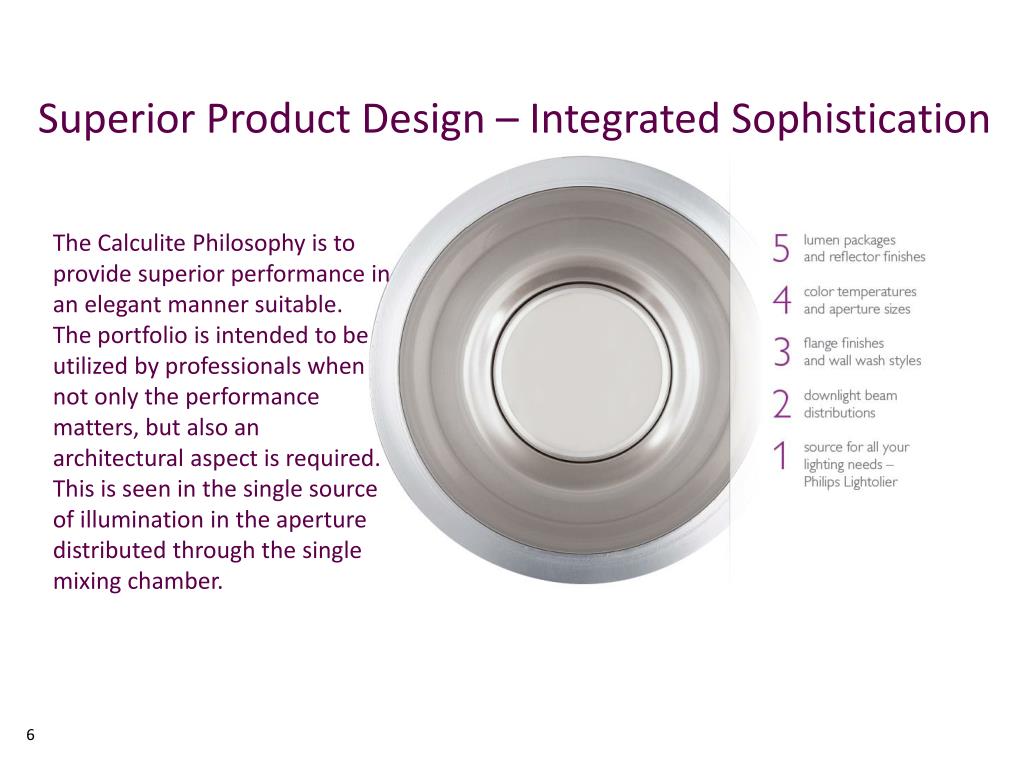 Superior Product Design – Integrated Sophistication

The Calculite Philosophy is to provide superior performance in an elegant manner suitable. The portfolio is intended to be utilized by professionals when not only the performance matters, but also an architectural aspect is required. This is seen in the single source of illumination in the aperture distributed through the single mixing chamber.

5 lumen packages and reflector finishes

4 color temperatures and aperture sizes

3 flange finishes and wall wash styles

2 downlight beam distributions

1 source for all your lighting needs – Philips Lightolier

6